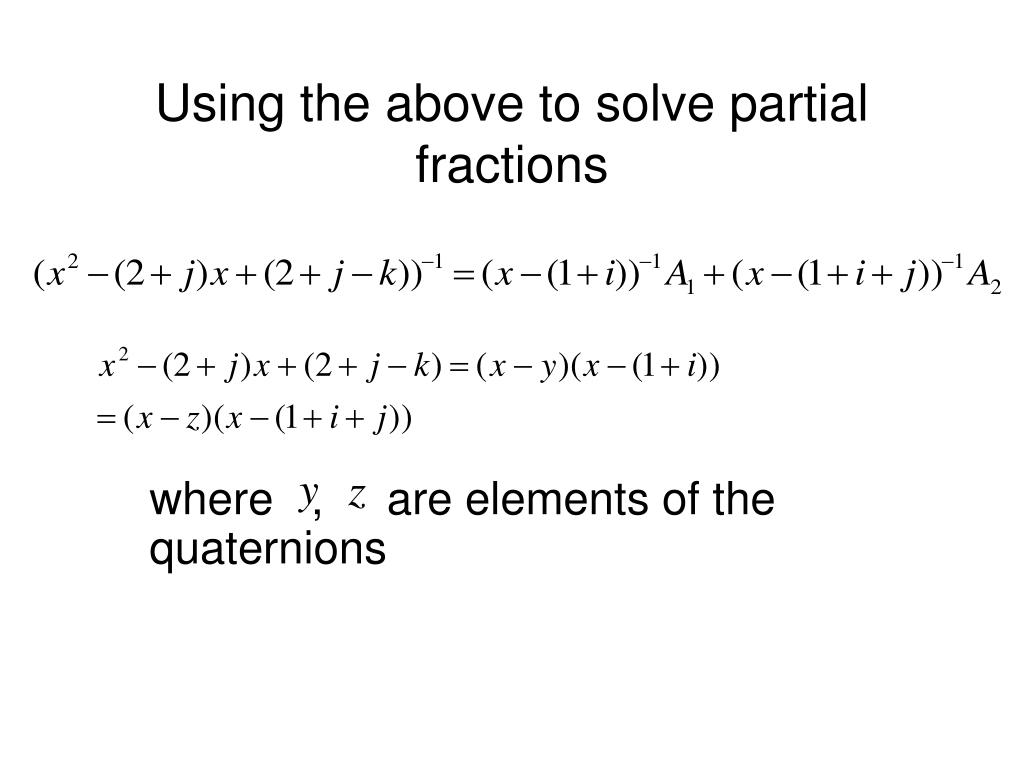 Using the above to solve partial fractions

$(x^2-(2+j)x+(2+j-k))^{-1}=(x-(1+i))^{-1}A_1+(x-(1+i+j))^{-1}A_2$

$x^2-(2+j)x+(2+j-k)=(x-y)(x-(1+i))$

$=(x-z)(x-(1+i+j))$

where $y$, $z$ are elements of the quaternions